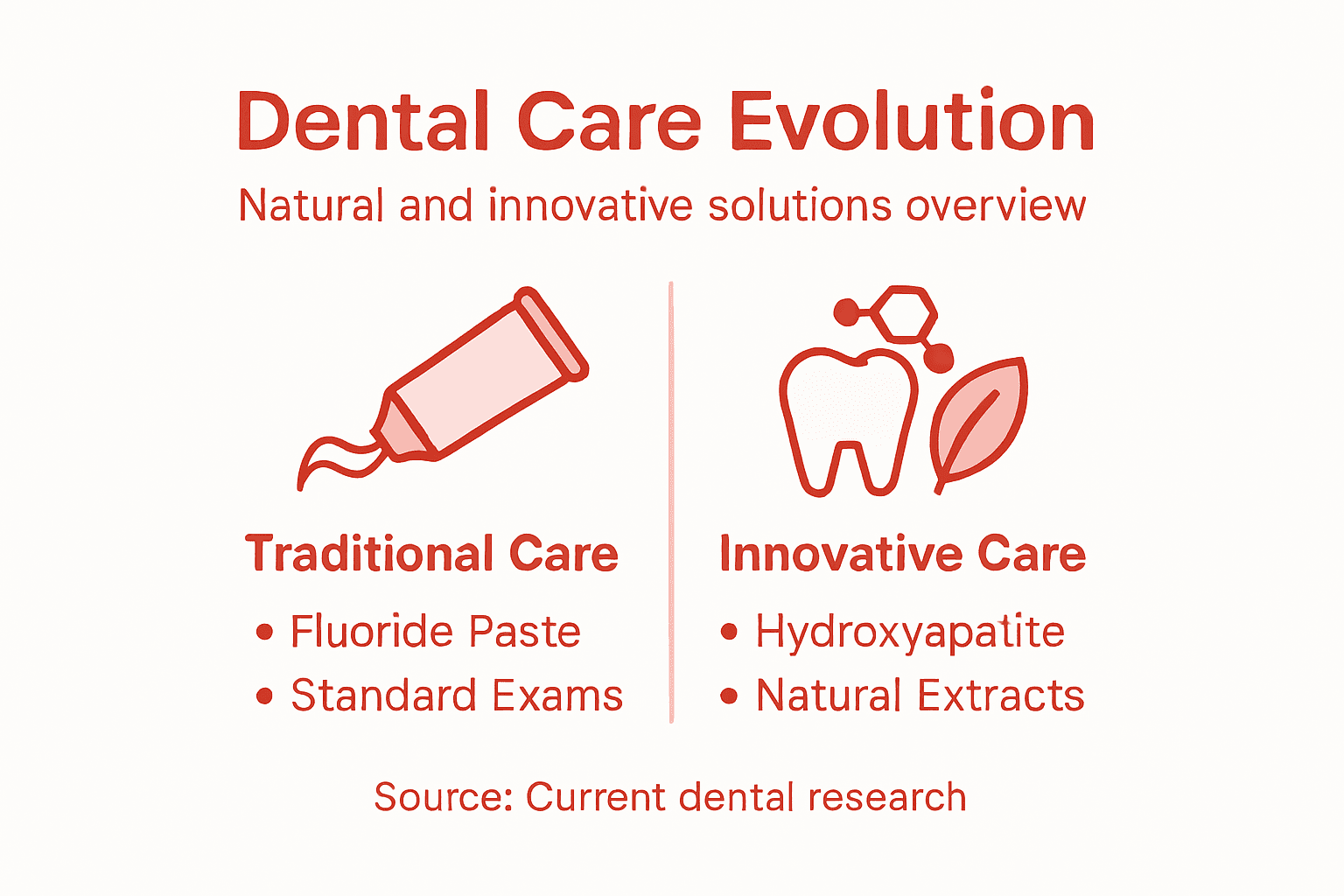 Dental Care Evolution

Natural and innovative solutions overview

Traditional Care

• Fluoride Paste
• Standard Exams

Innovative Care

• Hydroxyapatite
• Natural Extracts

Source: Current dental research